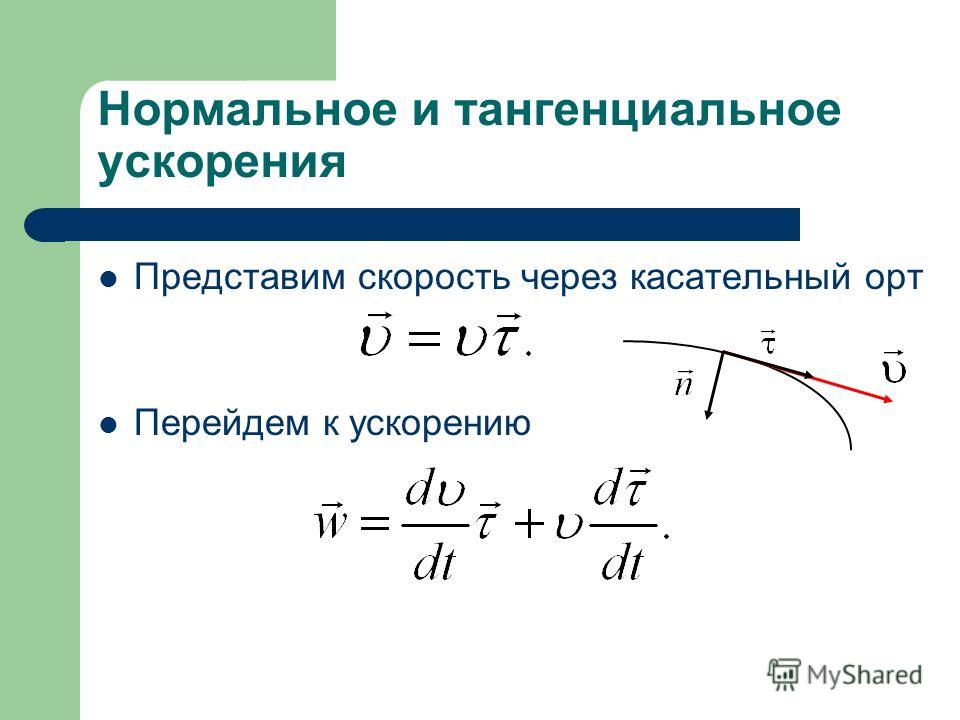 Нормальное и тангенциальное ускорения

Представим скорость через касательный орт

$\vec{\upsilon} = \upsilon\vec{\tau}.$

$\vec{\tau}$

$\vec{n}$

$\vec{\upsilon}$

Перейдем к ускорению

$\vec{w} = \frac{d\upsilon}{dt}\vec{\tau} + \upsilon\frac{d\vec{\tau}}{dt}.$

MyShared